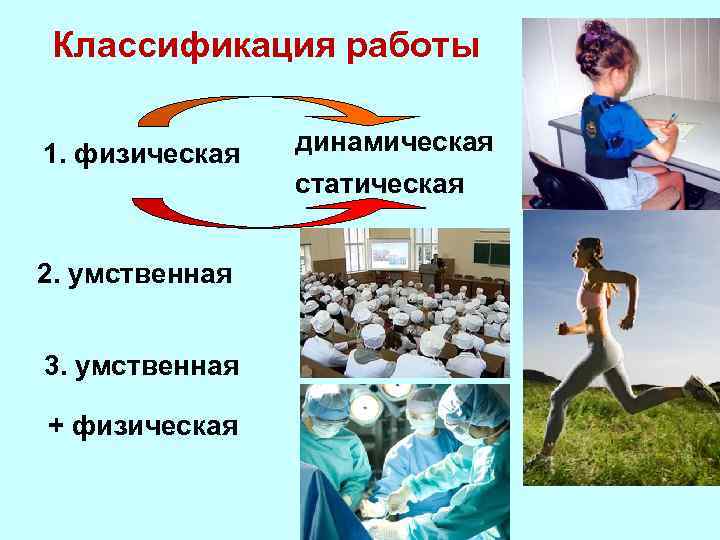 Классификация работы

1. физическая

динамическая

статическая

2. умственная

3. умственная

+ физическая